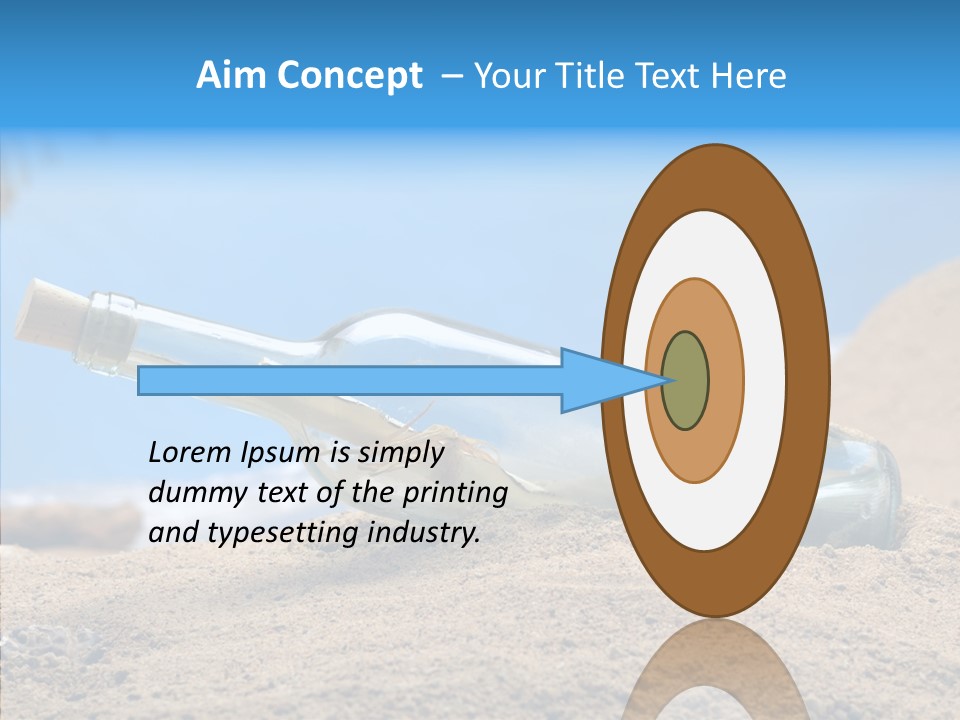 Aim Concept – Your Title Text Here

Lorem Ipsum is simply dummy text of the printing and typesetting industry.